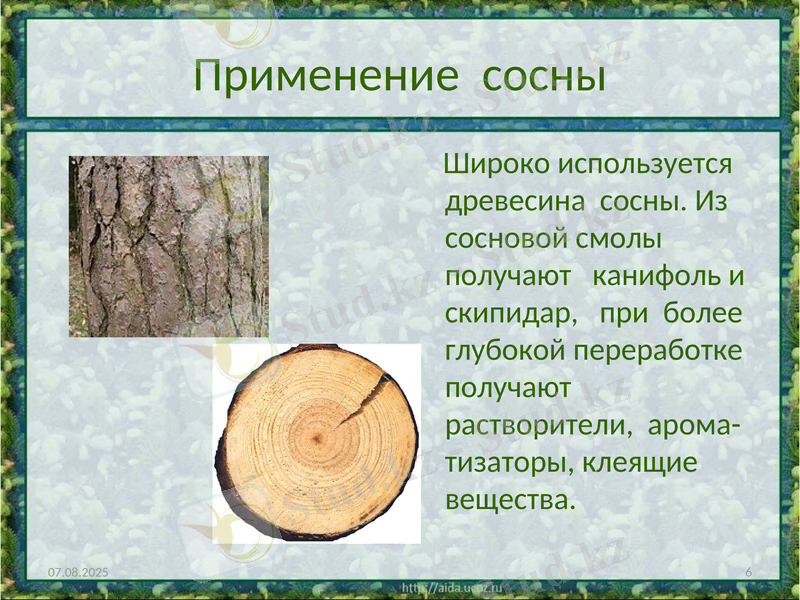 Применение сосны

Широко используется древесина сосны. Из сосновой смолы получают канифоль и скипидар, при более глубокой переработке получают растворители, ароматизаторы, клеящие вещества.

Stud.kz

07.08.2025

http://aida.ucoz.ru

6